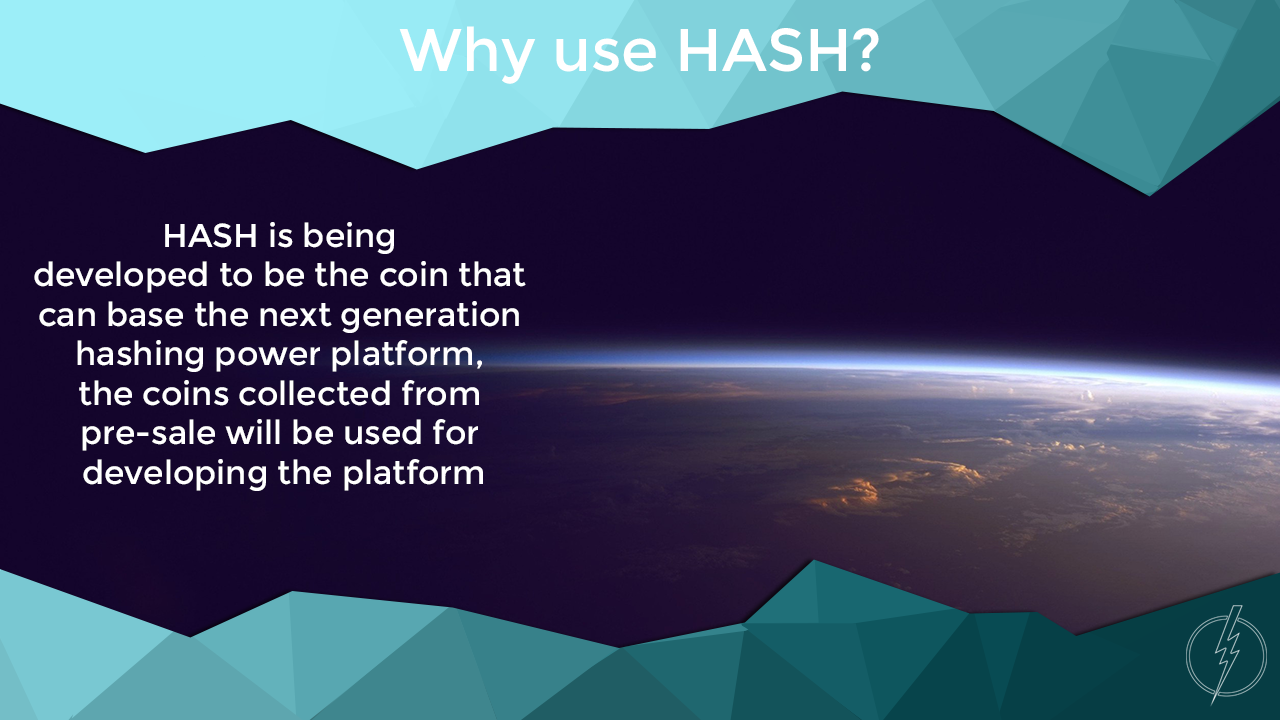 Why use HASH?

HASH is being developed to be the coin that can base the next generation hashing power platform, the coins collected from pre-sale will be used for developing the platform